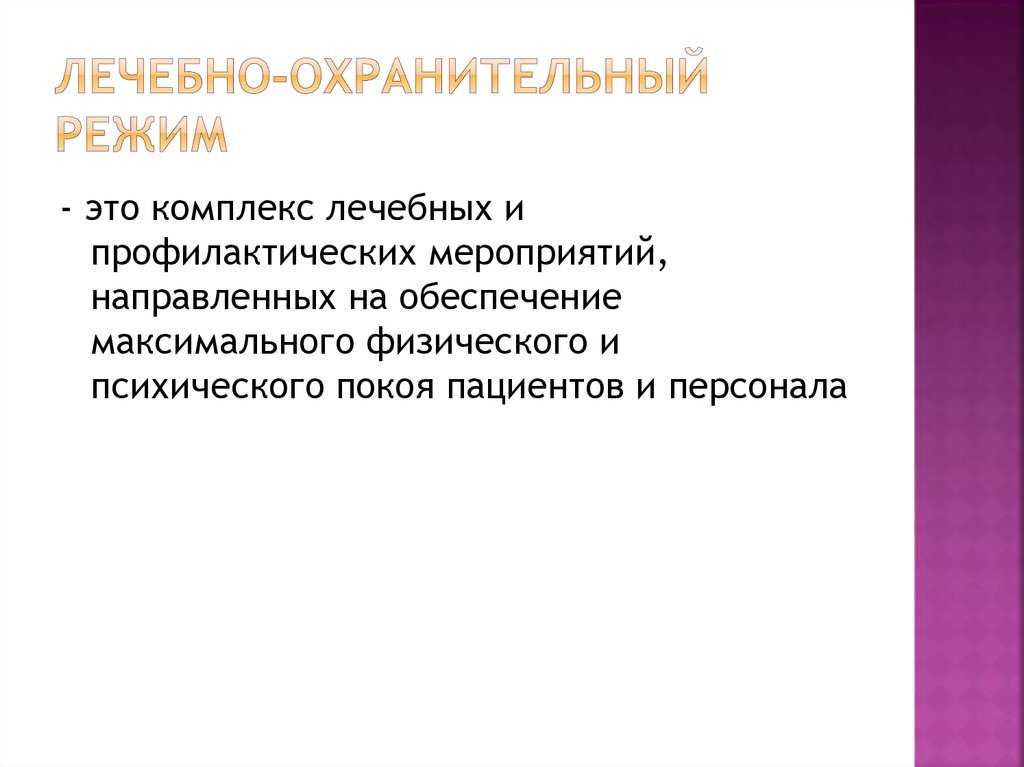 ЛЕЧЕБНО-ОХРАНИТЕЛЬНЫЙ РЕЖИМ

- это комплекс лечебных и профилактических мероприятий, направленных на обеспечение максимального физического и психического покоя пациентов и персонала